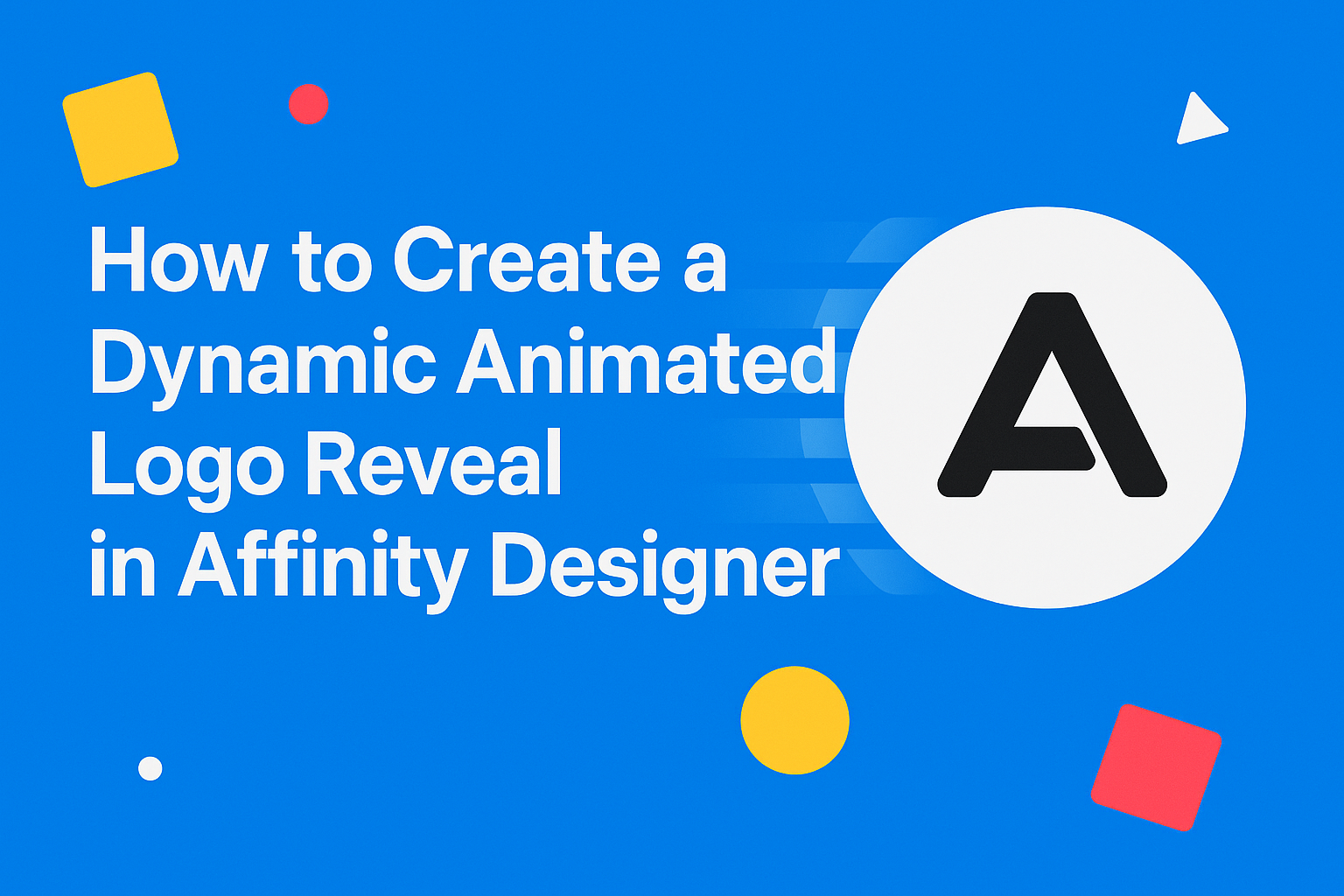 How to Create a Dynamic Animated Logo Reveal in Affinity Designer

A